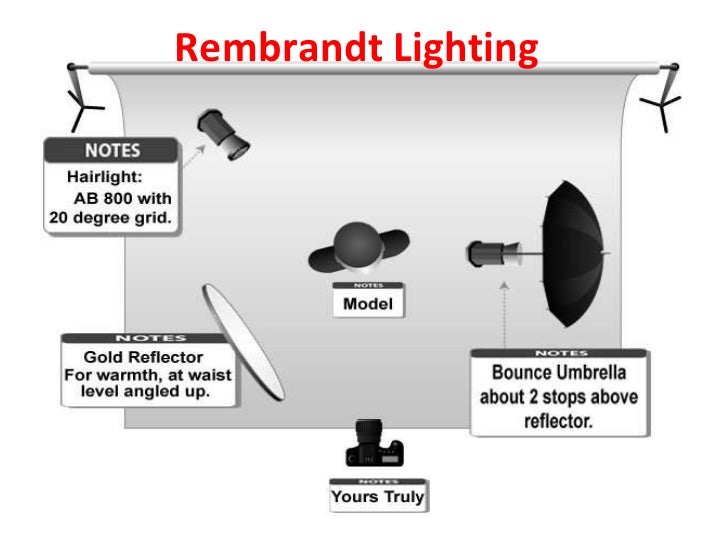 Rembrandt Lighting

NOTES
Hairlight:
AB 800 with
20 degree grid.

NOTES
Model

NOTES
Gold Reflector
For warmth, at waist level angled up.

NOTES
Bounce Umbrella about 2 stops above reflector.

NOTES
Yours Truly